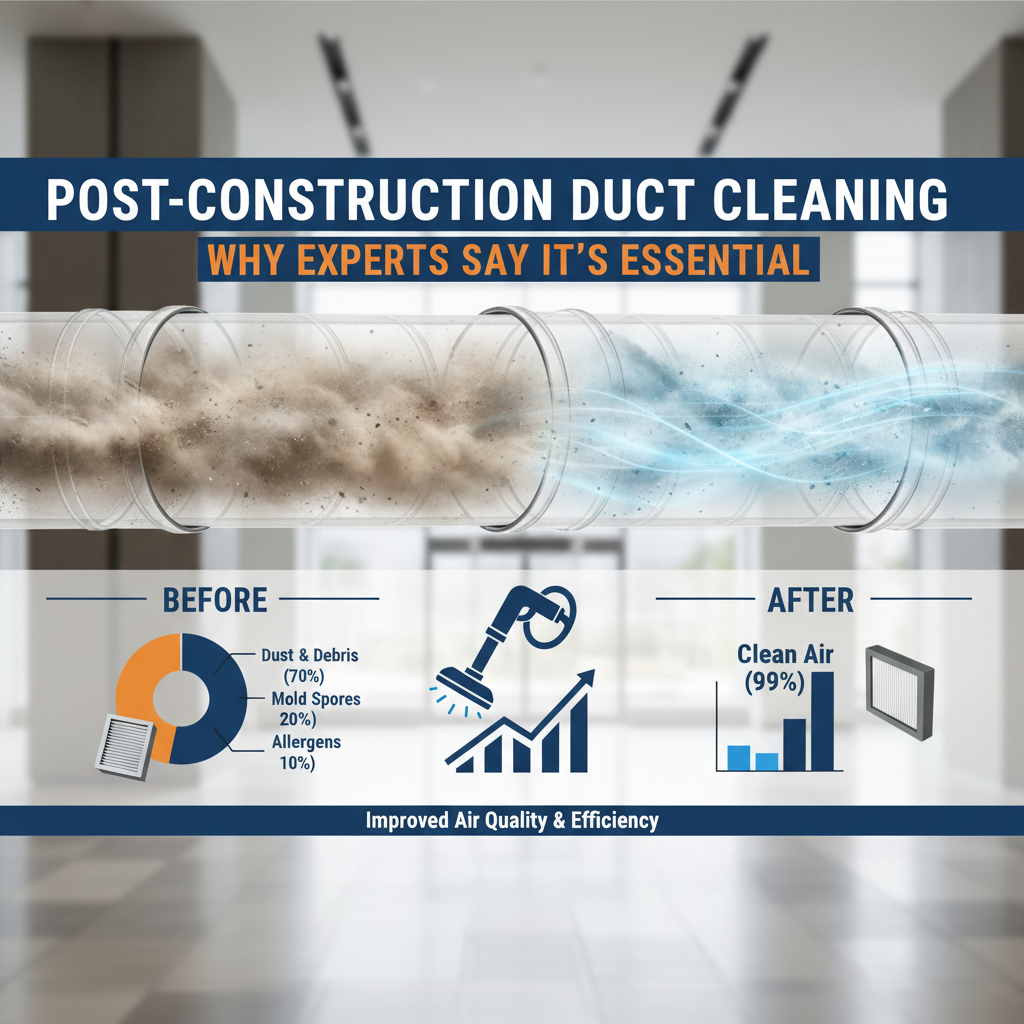 POST-CONSTRUCTION DUCT CLEANING
WHY EXPERTS SAY IT'S ESSENTIAL

BEFORE

Dust & Debris (70%)
Mold Spores 20%)
Allergens 10%)

AFTER

Clean Air (99%)

Improved Air Quality & Efficiency